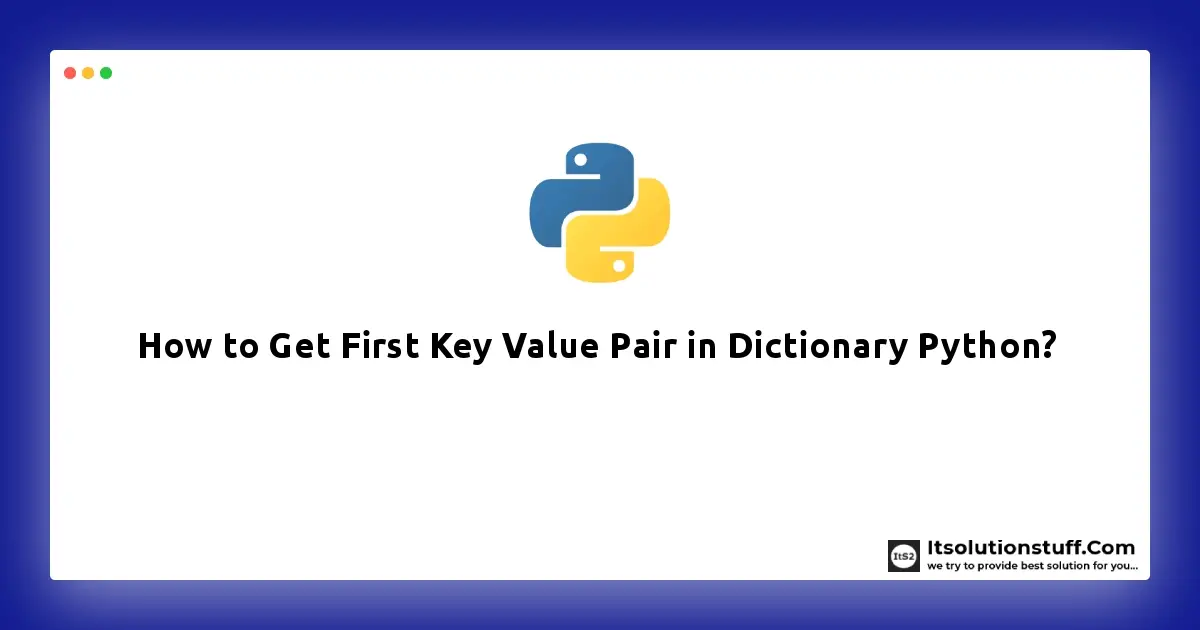 How to Get First Key Value Pair in Dictionary Python?

ItS2 Itsolutionstuff.Com
we try to provide best solution for you...